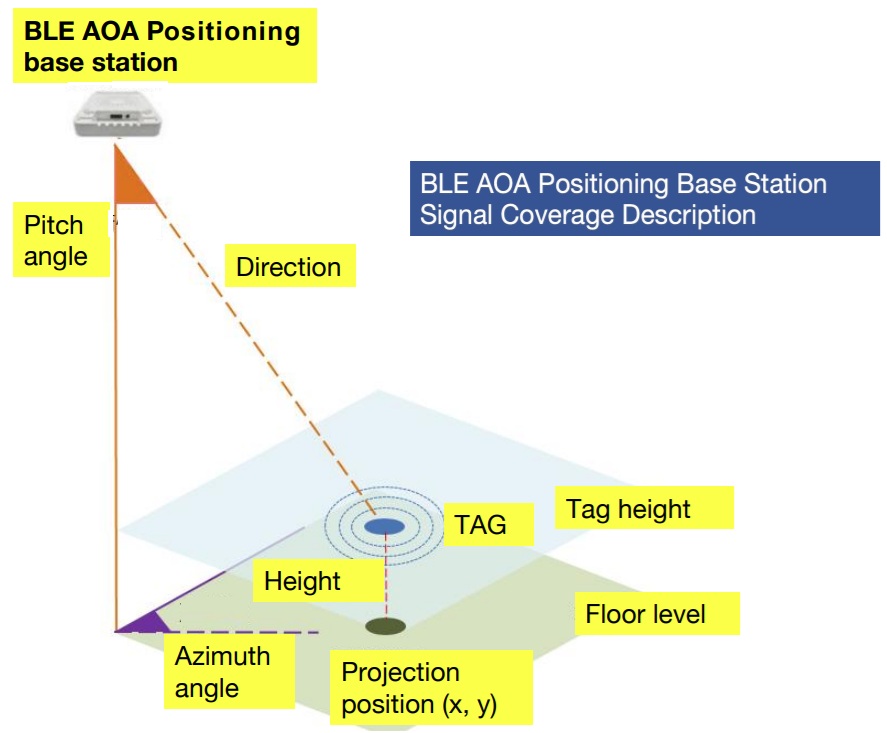 BLE AOA Positioning base station

BLE AOA Positioning Base Station Signal Coverage Description

Pitch angle

Direction

TAG

Tag height

Height

Floor level

Azimuth angle

Projection position (x, y)